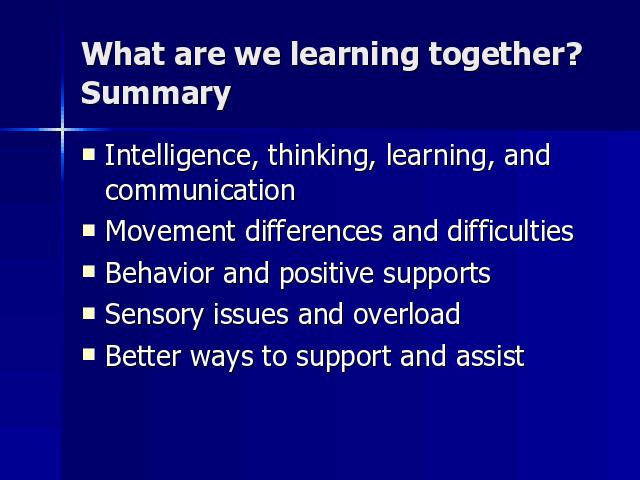 What are we learning together? Summary

- Intelligence, thinking, learning, and communication
- Movement differences and difficulties
- Behavior and positive supports
- Sensory issues and overload
- Better ways to support and assist